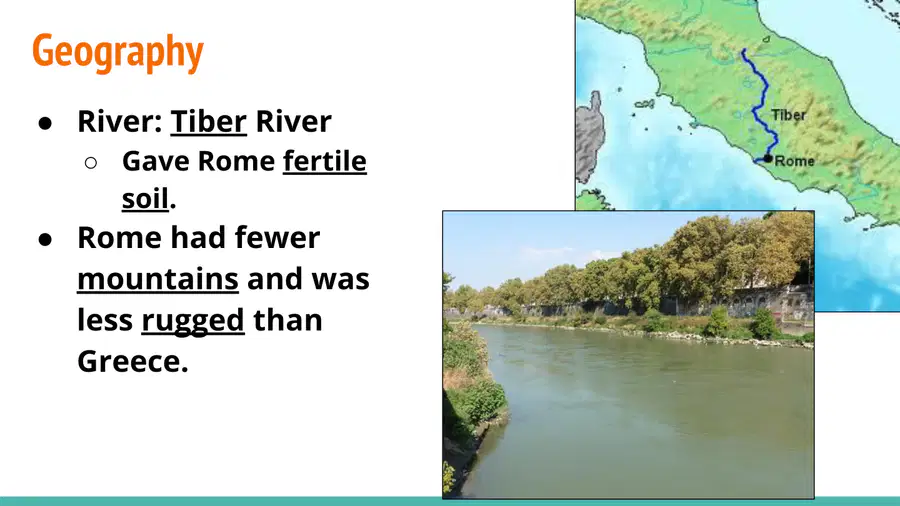 Geography

• River: Tiber River
○ Gave Rome fertile soil.
• Rome had fewer mountains and was less rugged than Greece.

Tiber

Rome